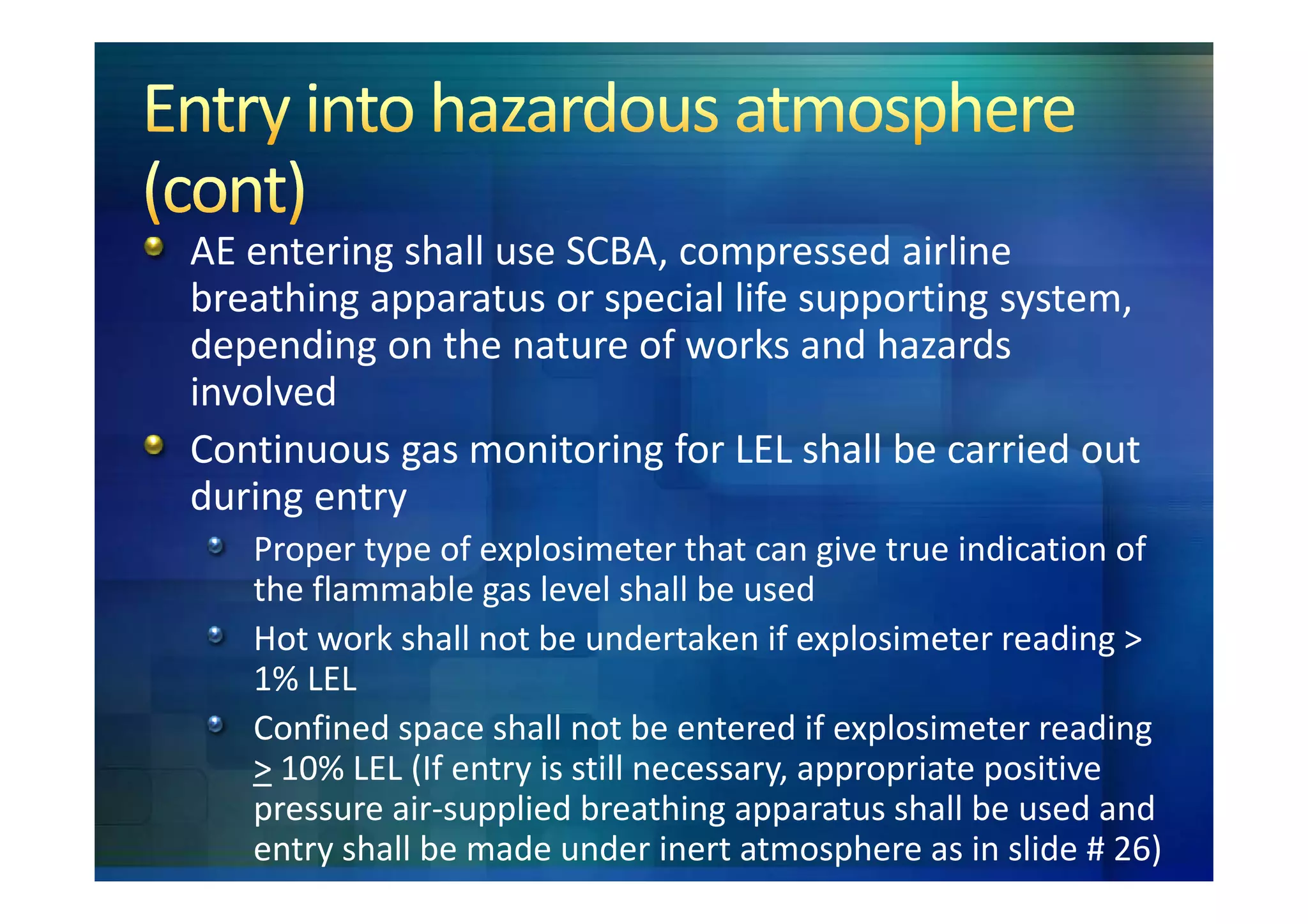 Entry into hazardous atmosphere (cont)

AE entering shall use SCBA, compressed airline breathing apparatus or special life supporting system, depending on the nature of works and hazards involved

Continuous gas monitoring for LEL shall be carried out during entry

Proper type of explosimeter that can give true indication of the flammable gas level shall be used

Hot work shall not be undertaken if explosimeter reading > 1% LEL

Confined space shall not be entered if explosimeter reading $\geq$ 10% LEL (If entry is still necessary, appropriate positive pressure air-supplied breathing apparatus shall be used and entry shall be made under inert atmosphere as in slide # 26)